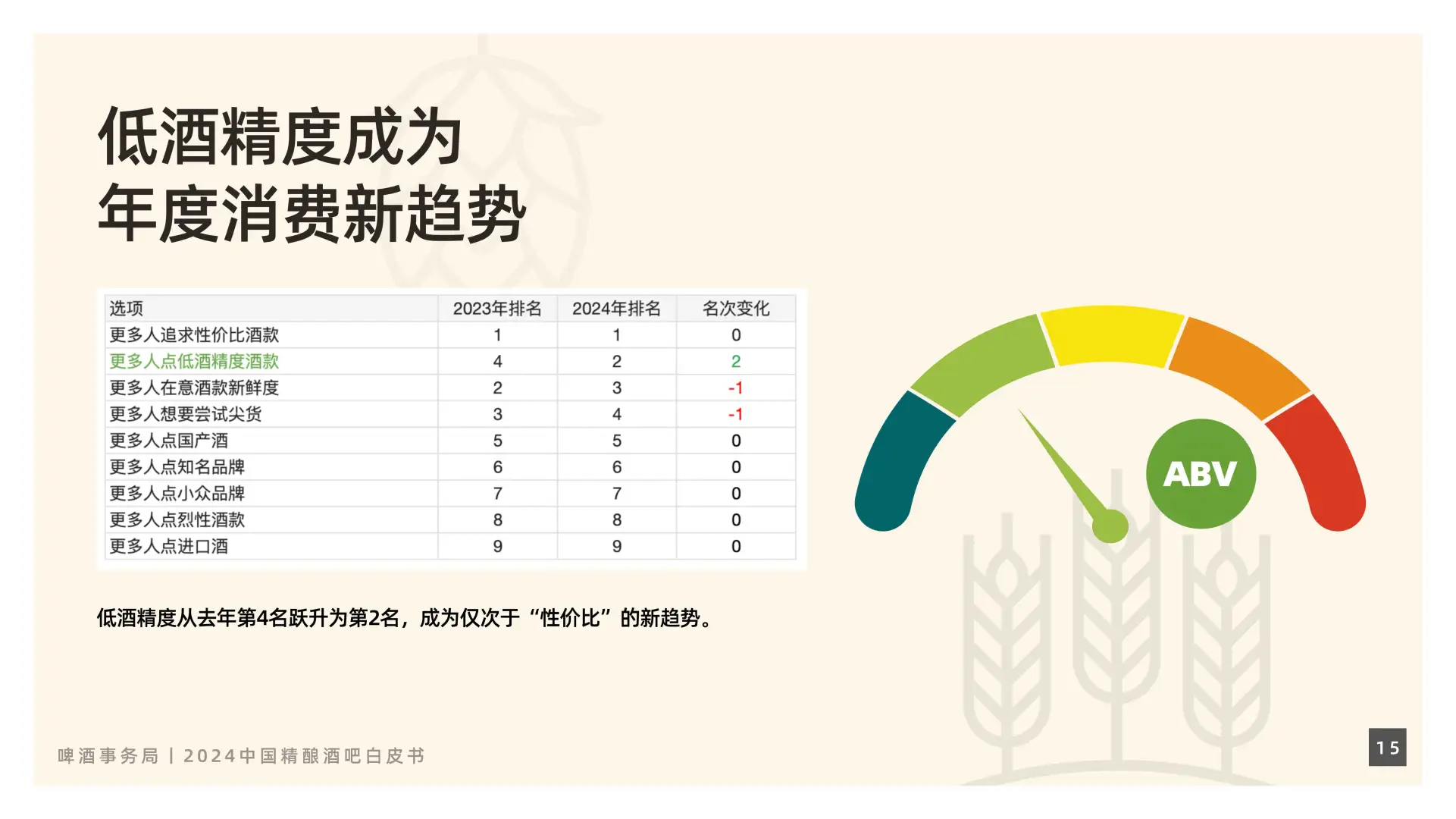 低酒精度成为
年度消费新趋势

| 选项 | 2023年排名 | 2024年排名 | 名次变化 |
|---|---|---|---|
| 更多人追求性价比酒款 | 1 | 1 | 0 |
| 更多人点低酒精度酒款 | 4 | 2 | 2 |
| 更多人在意酒款新鲜度 | 2 | 3 | -1 |
| 更多人想要尝试尖货 | 3 | 4 | -1 |
| 更多人点国产酒 | 5 | 5 | 0 |
| 更多人点知名品牌 | 6 | 6 | 0 |
| 更多人点小众品牌 | 7 | 7 | 0 |
| 更多人点烈性酒款 | 8 | 8 | 0 |
| 更多人点进口酒 | 9 | 9 | 0 |

ABV

低酒精度从去年第4名跃升为第2名，成为仅次于“性价比”的新趋势。

啤酒事务局 | 2024中国精酿酒吧白皮书

15